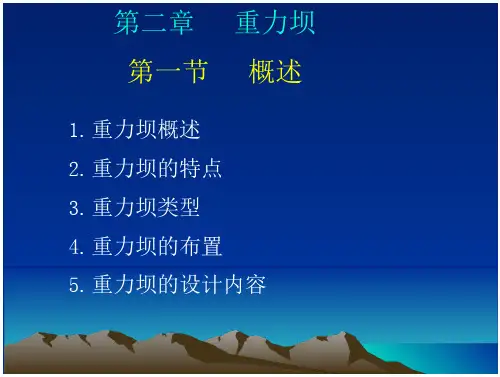 第二章　　重力坝

第一节　　概述

1. 重力坝概述

2. 重力坝的特点

3. 重力坝类型

4. 重力坝的布置

5. 重力坝的设计内容